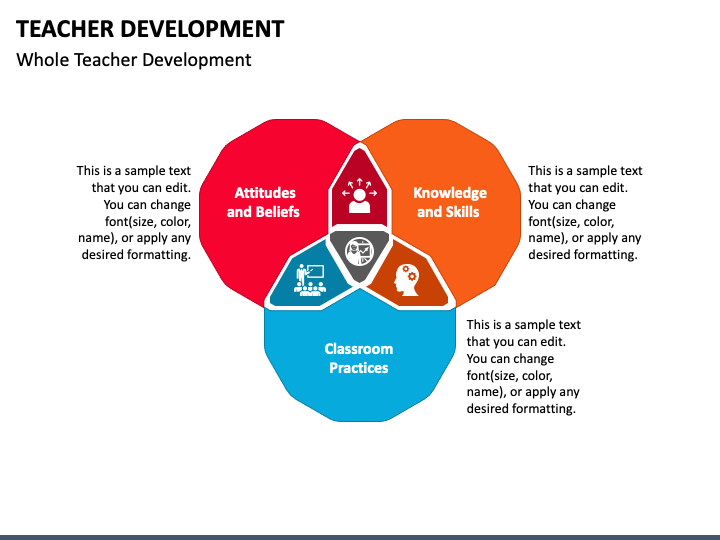 TEACHER DEVELOPMENT

Whole Teacher Development

This is a sample text that you can edit. You can change font(size, color, name), or apply any desired formatting.

Attitudes and Beliefs

Knowledge and Skills

This is a sample text that you can edit. You can change font(size, color, name), or apply any desired formatting.

Classroom Practices

This is a sample text that you can edit. You can change font(size, color, name), or apply any desired formatting.